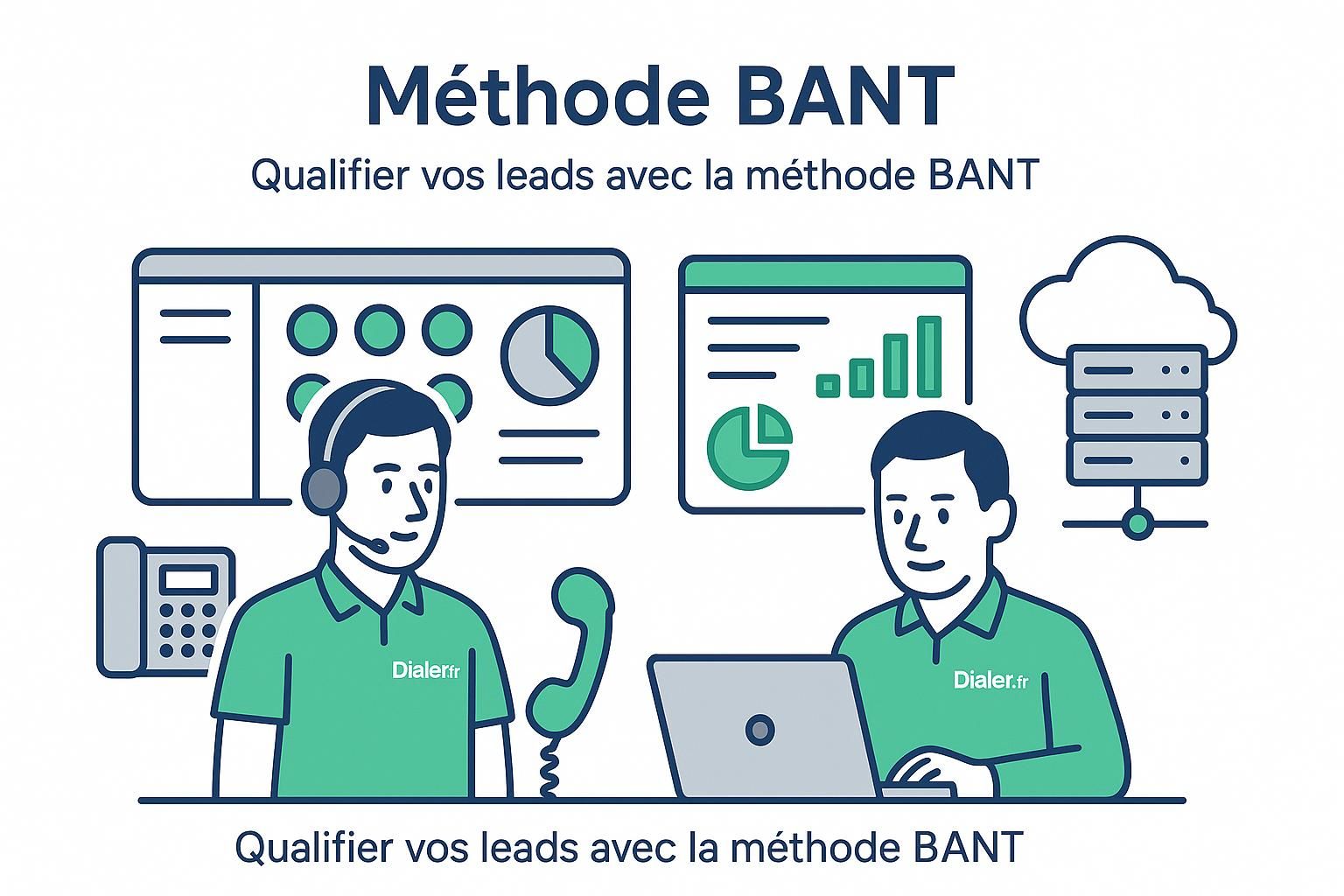 Méthode BANT

Qualifier vos leads avec la méthode BANT

Dialer.fr

Dialer.fr

Qualifier vos leads avec la méthode BANT